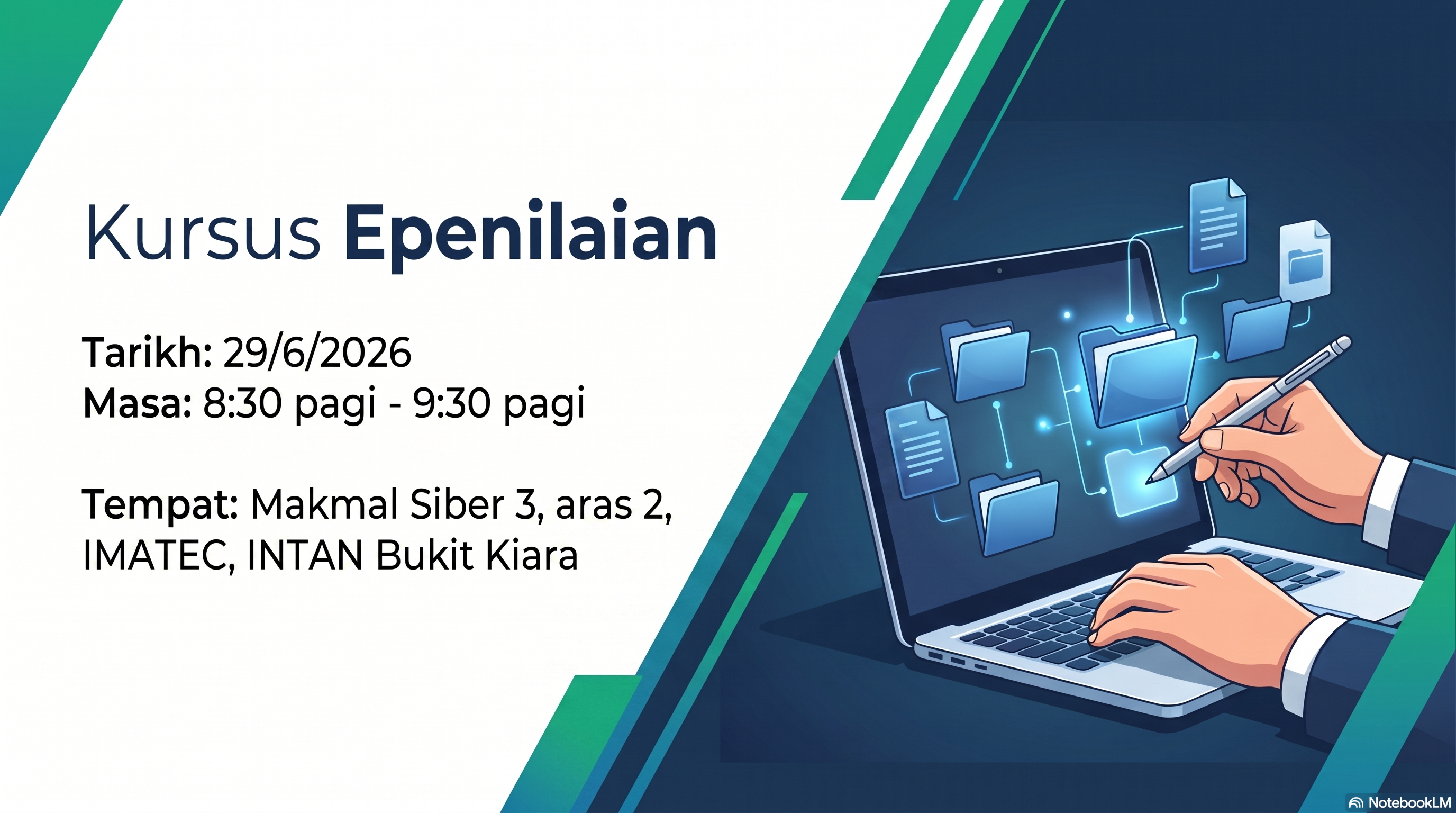 Kursus Epenilaian

Tarikh: 29/6/2026
Masa: 8:30 pagi - 9:30 pagi

Tempat: Makmal Siber 3, aras 2, IMATEC, INTAN Bukit Kiara

NotebookLM